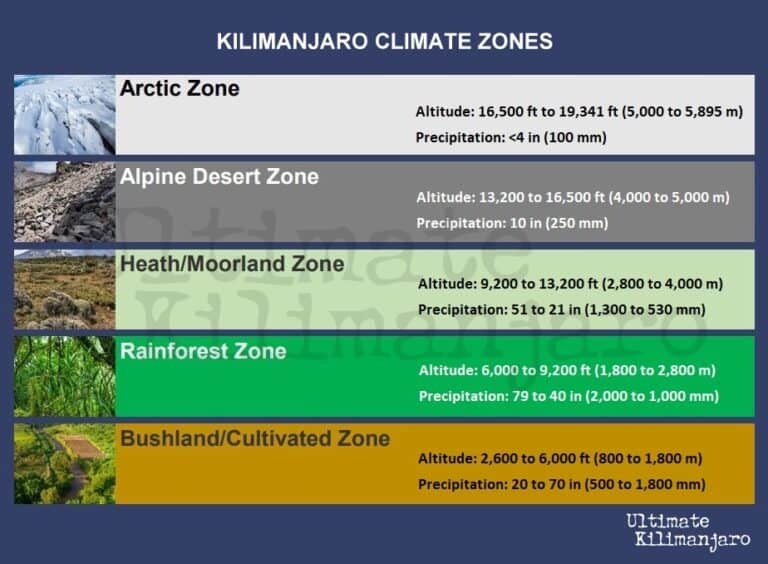 KILIMANJARO CLIMATE ZONES

Arctic Zone

Altitude: 16,500 ft to 19,341 ft (5,000 to 5,895 m)

Precipitation: <4 in (100 mm)

Alpine Desert Zone

Altitude: 13,200 to 16,500 ft (4,000 to 5,000 m)

Precipitation: 10 in (250 mm)

Heath/Moorland Zone

Altitude: 9,200 to 13,200 ft (2,800 to 4,000 m)

Precipitation: 51 to 21 in (1,300 to 530 mm)

Rainforest Zone

Altitude: 6,000 to 9,200 ft (1,800 to 2,800 m)

Precipitation: 79 to 40 in (2,000 to 1,000 mm)

Bushland/Cultivated Zone

Altitude: 2,600 to 6,000 ft (800 to 1,800 m)

Precipitation: 20 to 70 in (500 to 1,800 mm)

Ultimate Kilimanjaro

Ultimate Kilimanjaro